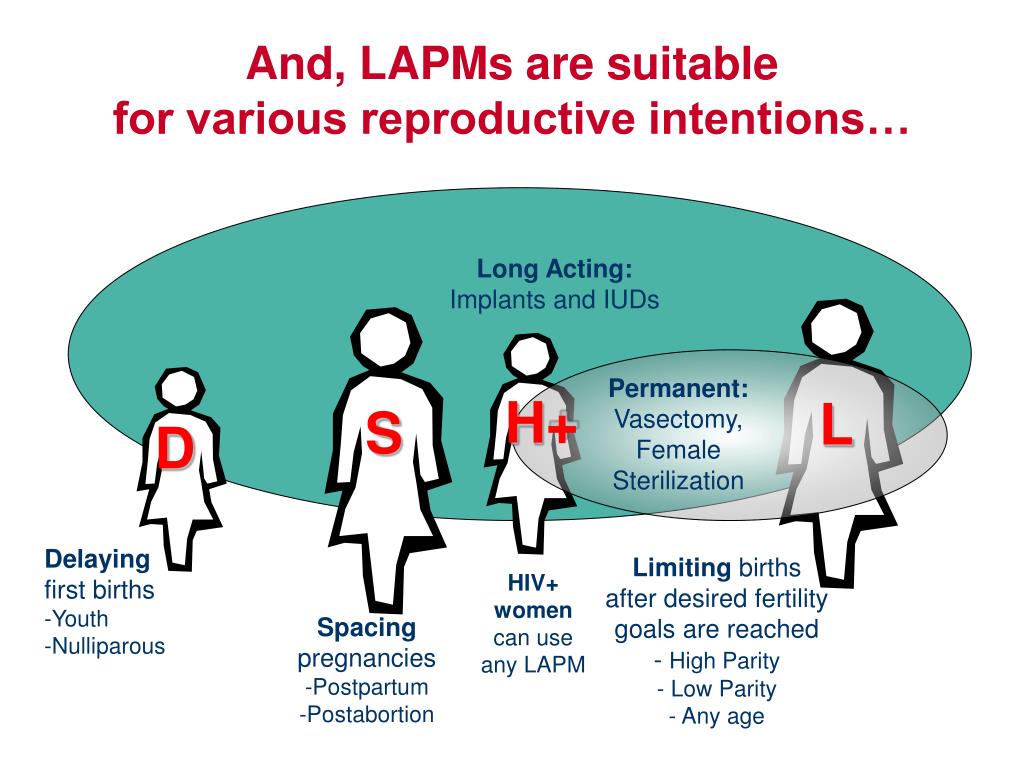 And, LAPMs are suitable for various reproductive intentions…

Long Acting:
Implants and IUDs

Permanent:
Vasectomy, Female Sterilization

D

S

H+

L

Delaying first births
-Youth
-Nulliparous

Spacing pregnancies
-Postpartum
-Postabortion

HIV+ women can use any LAPM

Limiting births after desired fertility goals are reached
- High Parity
- Low Parity
- Any age